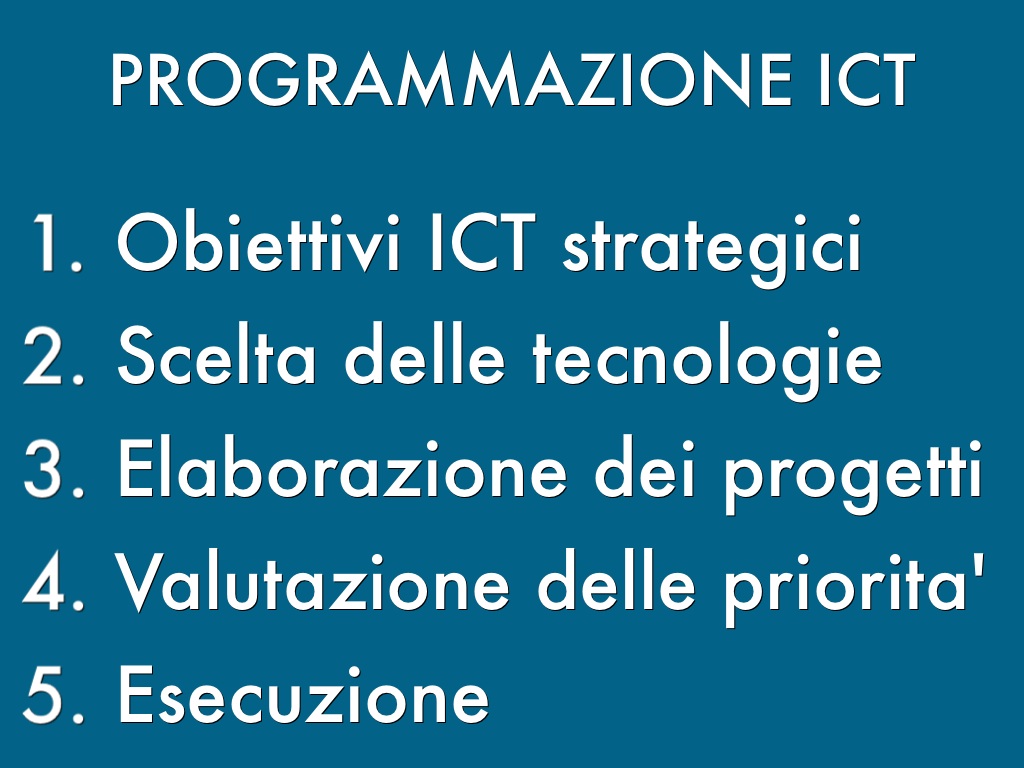 PROGRAMMAZIONE ICT

1. Obiettivi ICT strategici
2. Scelta delle tecnologie
3. Elaborazione dei progetti
4. Valutazione delle priorita'
5. Esecuzione